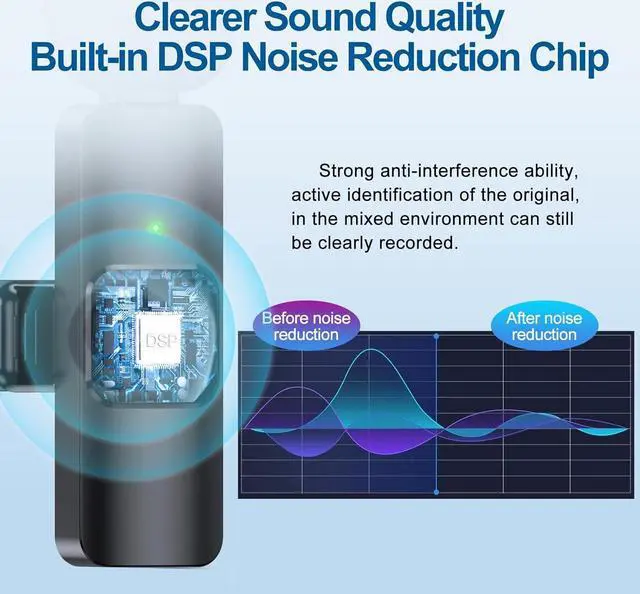 Clearer Sound Quality
Built-in DSP Noise Reduction Chip

Strong anti-interference ability, active identification of the original, in the mixed environment can still be clearly recorded.

DSP

Before noise reduction

After noise reduction